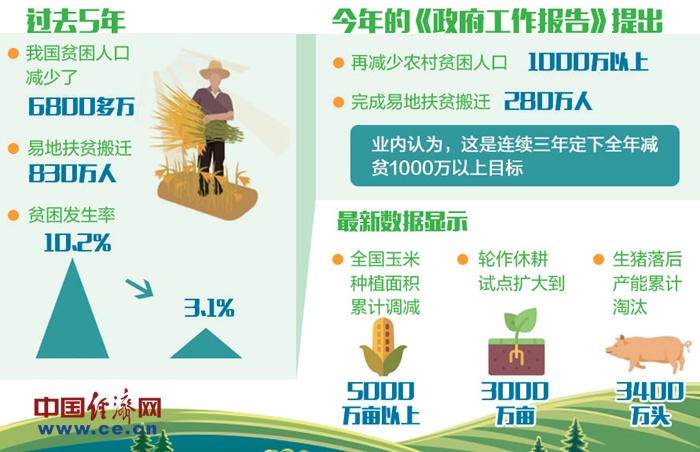 过去5年

我国贫困人口减少了
6800多万

易地扶贫搬迁
830万人

贫困发生率
10.2%
3.1%

今年的《政府工作报告》提出

再减少农村贫困人口 1000万以上

完成易地扶贫搬迁 280万人

业内认为，这是连续三年定下全年减贫1000万以上目标

最新数据显示

全国玉米种植面积累计调减
5000万亩以上

轮作休耕试点扩大到
3000万亩

生猪落后产能累计淘汰
3400万头

中国经济网
www.ce.cn